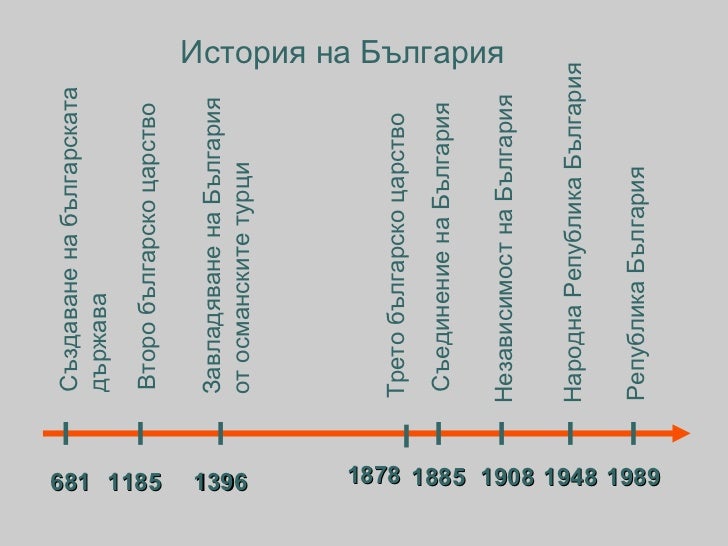 История на България

Създаване на българската държава

Второ българско царство

Завладяване на България от османските турци

Трето българско царство

Съединение на България

Независимост на България

Народна Република България

Република България

681 1185 1396 1878 1885 1908 1948 1989